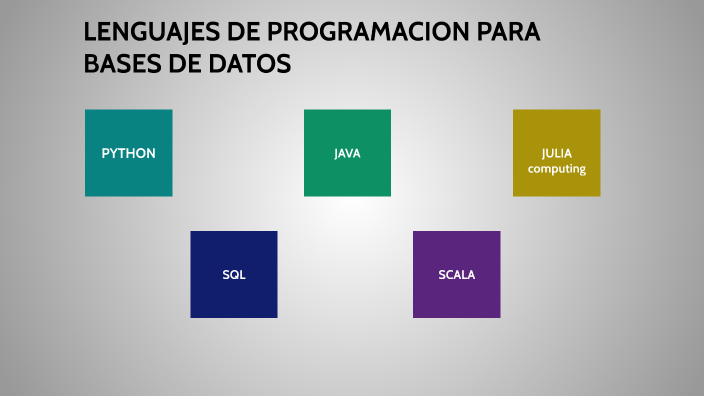 LENGUAJES DE PROGRAMACION PARA BASES DE DATOS

PYTHON

JAVA

JULIA
computing

SQL

SCALA